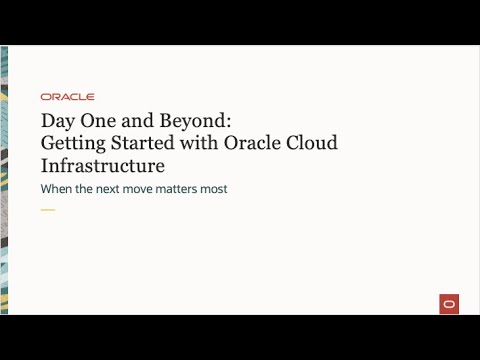 ORACLE

Day One and Beyond: Getting Started with Oracle Cloud Infrastructure

When the next move matters most